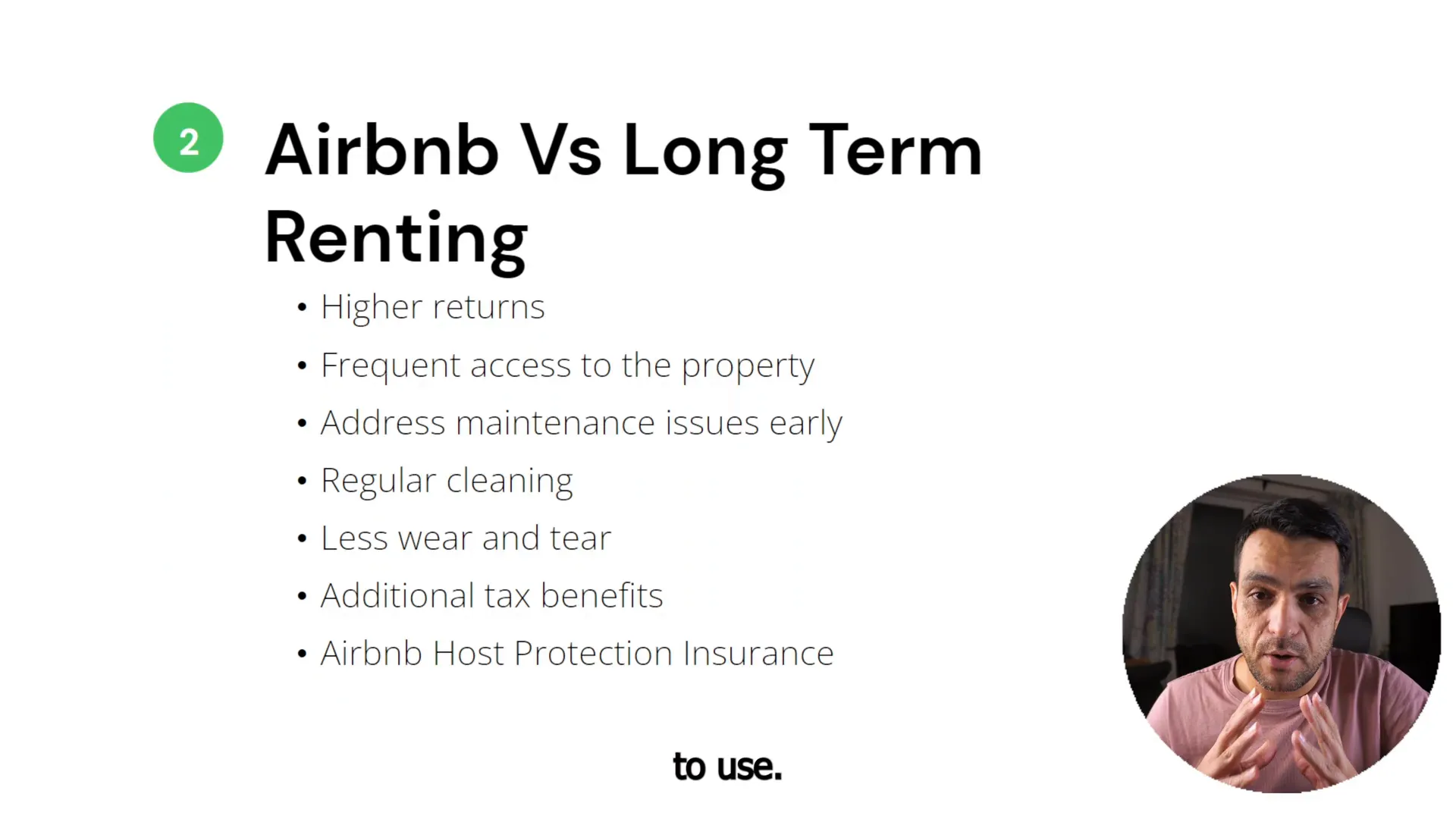 2

Airbnb Vs Long Term Renting

• Higher returns
• Frequent access to the property
• Address maintenance issues early
• Regular cleaning
• Less wear and tear
• Additional tax benefits
• Airbnb Host Protection Insurance

to use.